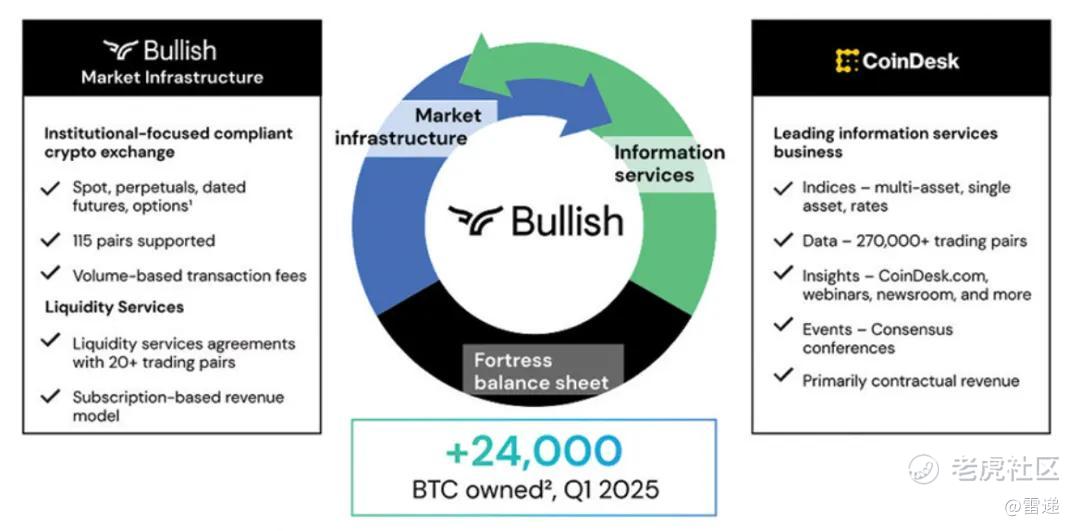 Bullish
Market Infrastructure

Institutional-focused compliant crypto exchange

✓ Spot, perpetuals, dated futures, options¹

✓ 115 pairs supported

✓ Volume-based transaction fees

Liquidity Services

✓ Liquidity services agreements with 20+ trading pairs

✓ Subscription-based revenue model

Market infrastructure

Information services

Bullish

Fortress balance sheet

+24,000
BTC owned², Q1 2025

CoinDesk

Leading information services business

✓ Indices – multi-asset, single asset, rates

✓ Data – 270,000+ trading pairs

✓ Insights – CoinDesk.com, webinars, newsroom, and more

✓ Events – Consensus conferences

✓ Primarily contractual revenue

老虎社区
@雷递